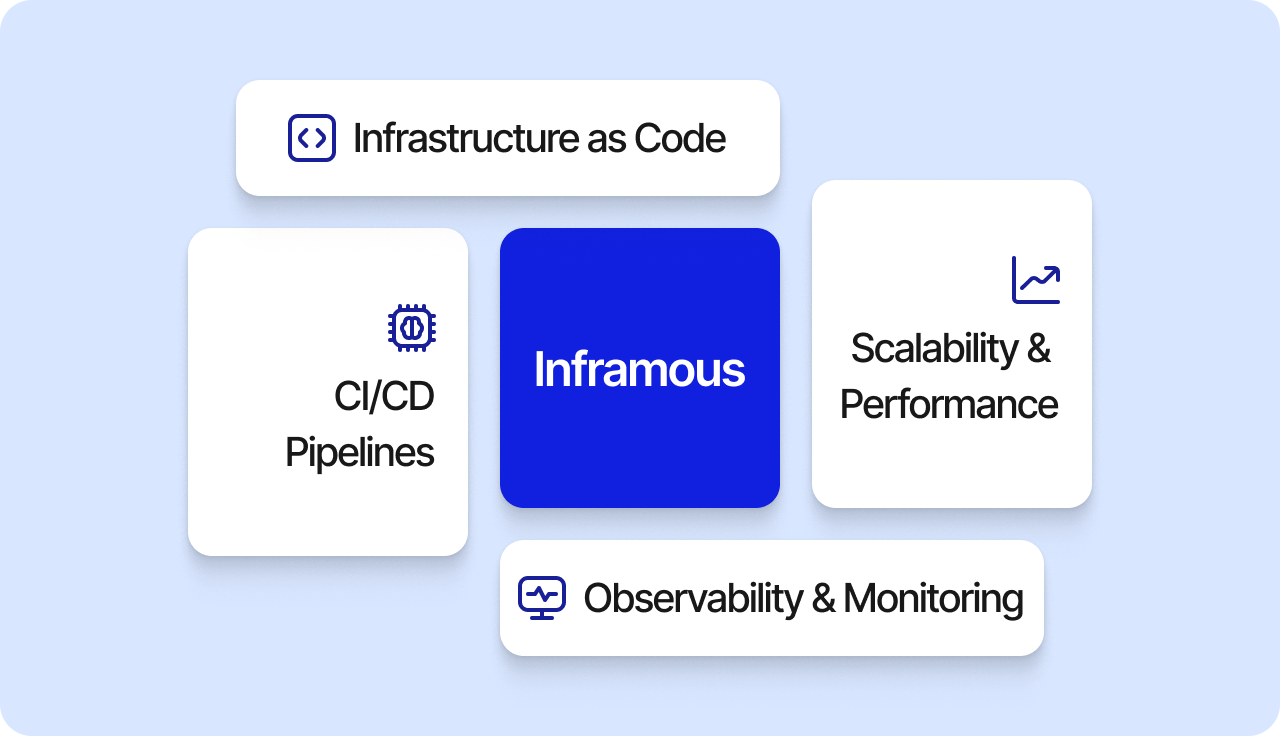 Infrastructure as Code

CI/CD Pipelines

Inframous

Scalability & Performance

Observability & Monitoring